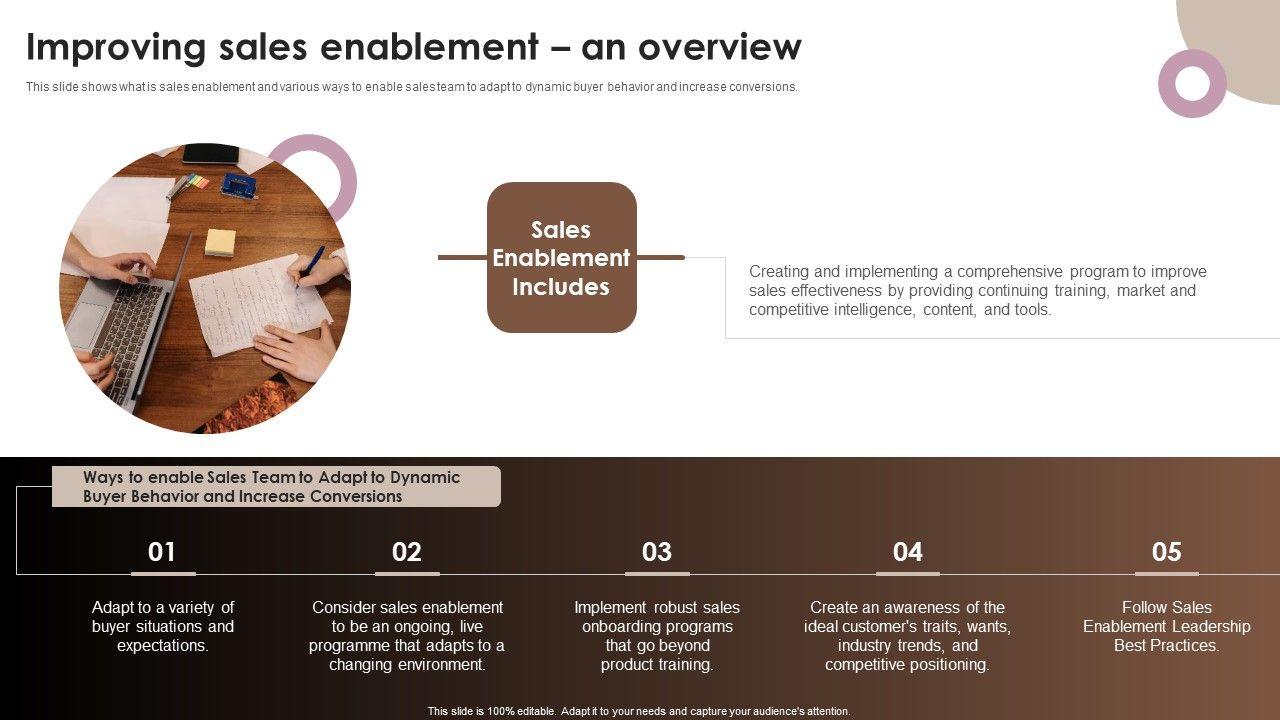 Improving sales enablement – an overview

This slide shows what is sales enablement and various ways to enable sales team to adapt to dynamic buyer behavior and increase conversions.

Sales Enablement Includes

Creating and implementing a comprehensive program to improve sales effectiveness by providing continuing training, market and competitive intelligence, content, and tools.

Ways to enable Sales Team to Adapt to Dynamic Buyer Behavior and Increase Conversions

01
Adapt to a variety of buyer situations and expectations.

02
Consider sales enablement to be an ongoing, live programme that adapts to a changing environment.

03
Implement robust sales onboarding programs that go beyond product training.

04
Create an awareness of the ideal customer's traits, wants, industry trends, and competitive positioning.

05
Follow Sales Enablement Leadership Best Practices.

This slide is 100% editable. Adapt it to your needs and capture your audience's attention.